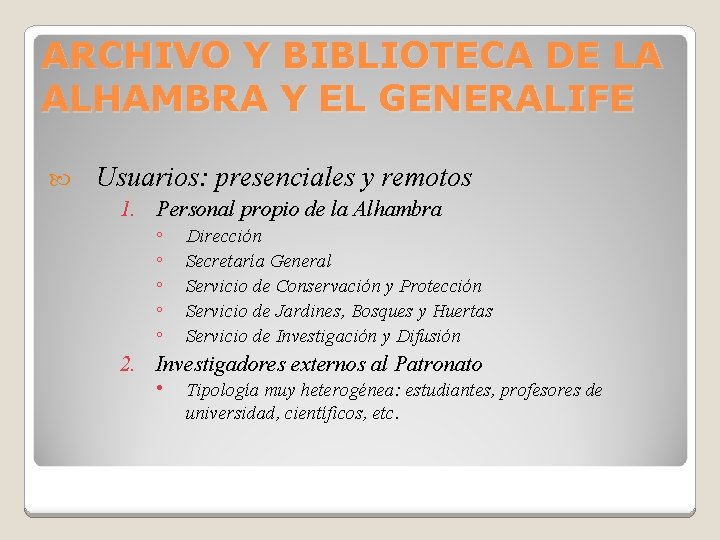 ARCHIVO Y BIBLIOTECA DE LA ALHAMBRA Y EL GENERALIFE

Usuarios: presenciales y remotos

1. Personal propio de la Alhambra
◦ Dirección
◦ Secretaría General
◦ Servicio de Conservación y Protección
◦ Servicio de Jardines, Bosques y Huertas
◦ Servicio de Investigación y Difusión

2. Investigadores externos al Patronato
• Tipología muy heterogénea: estudiantes, profesores de universidad, científicos, etc.